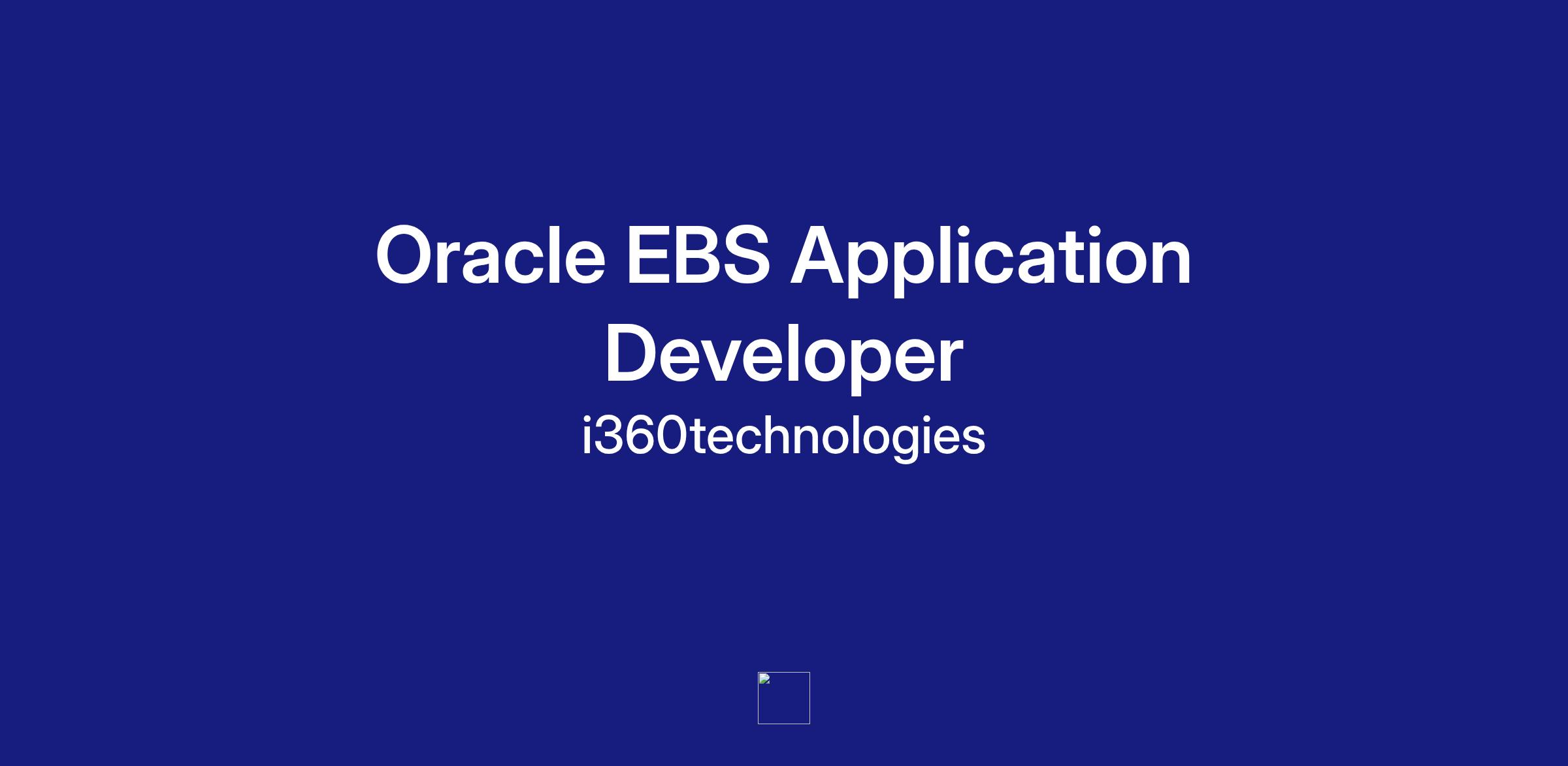 Oracle EBS Application Developer

i360technologies